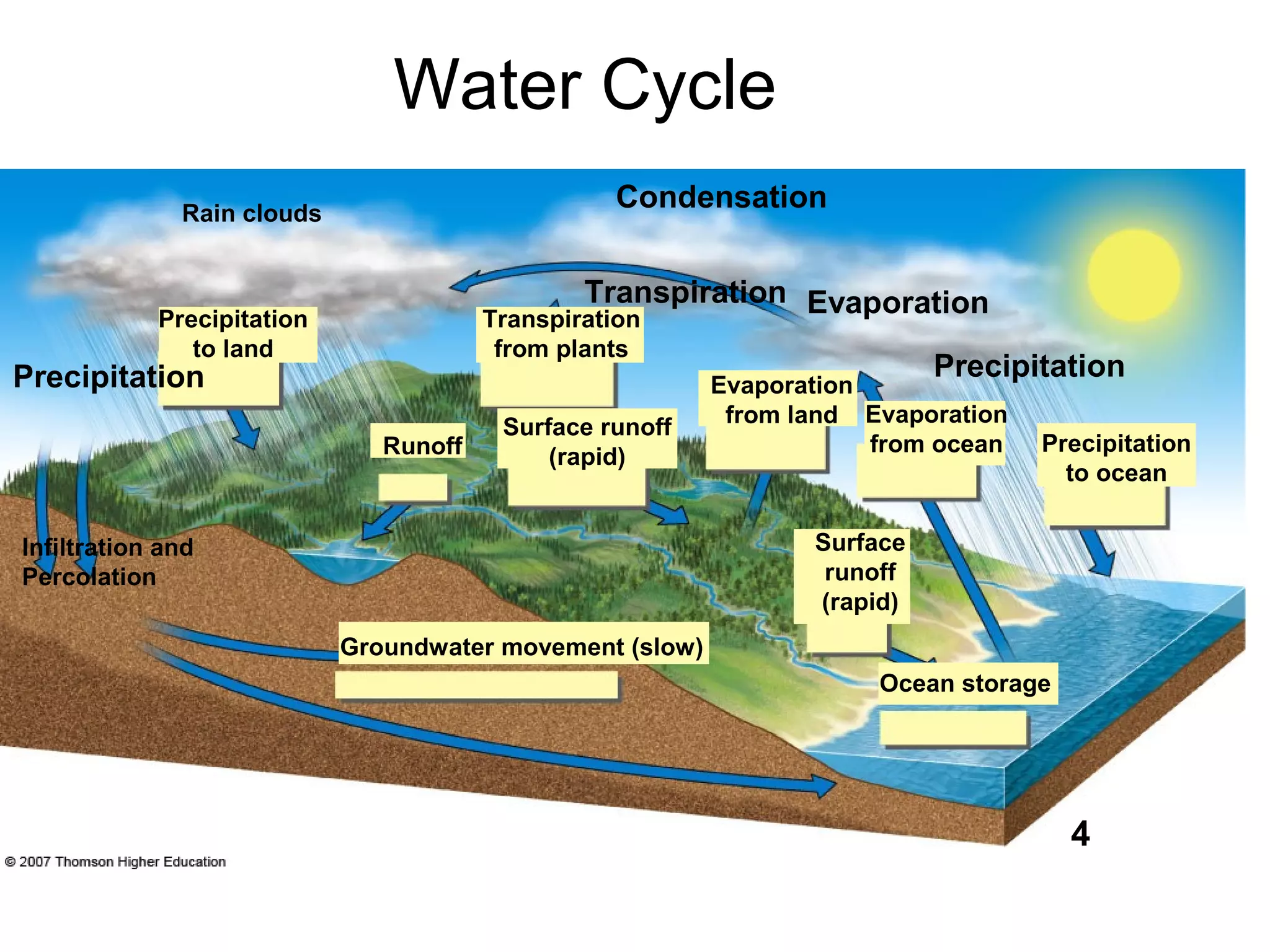 Water Cycle

Condensation

Rain clouds

Transpiration

Evaporation

Precipitation to land

Transpiration from plants

Precipitation

Precipitation

Evaporation from land

Evaporation from ocean

Runoff

Surface runoff (rapid)

Precipitation to ocean

Infiltration and Percolation

Surface runoff (rapid)

Groundwater movement (slow)

Ocean storage

4

© 2007 Thomson Higher Education